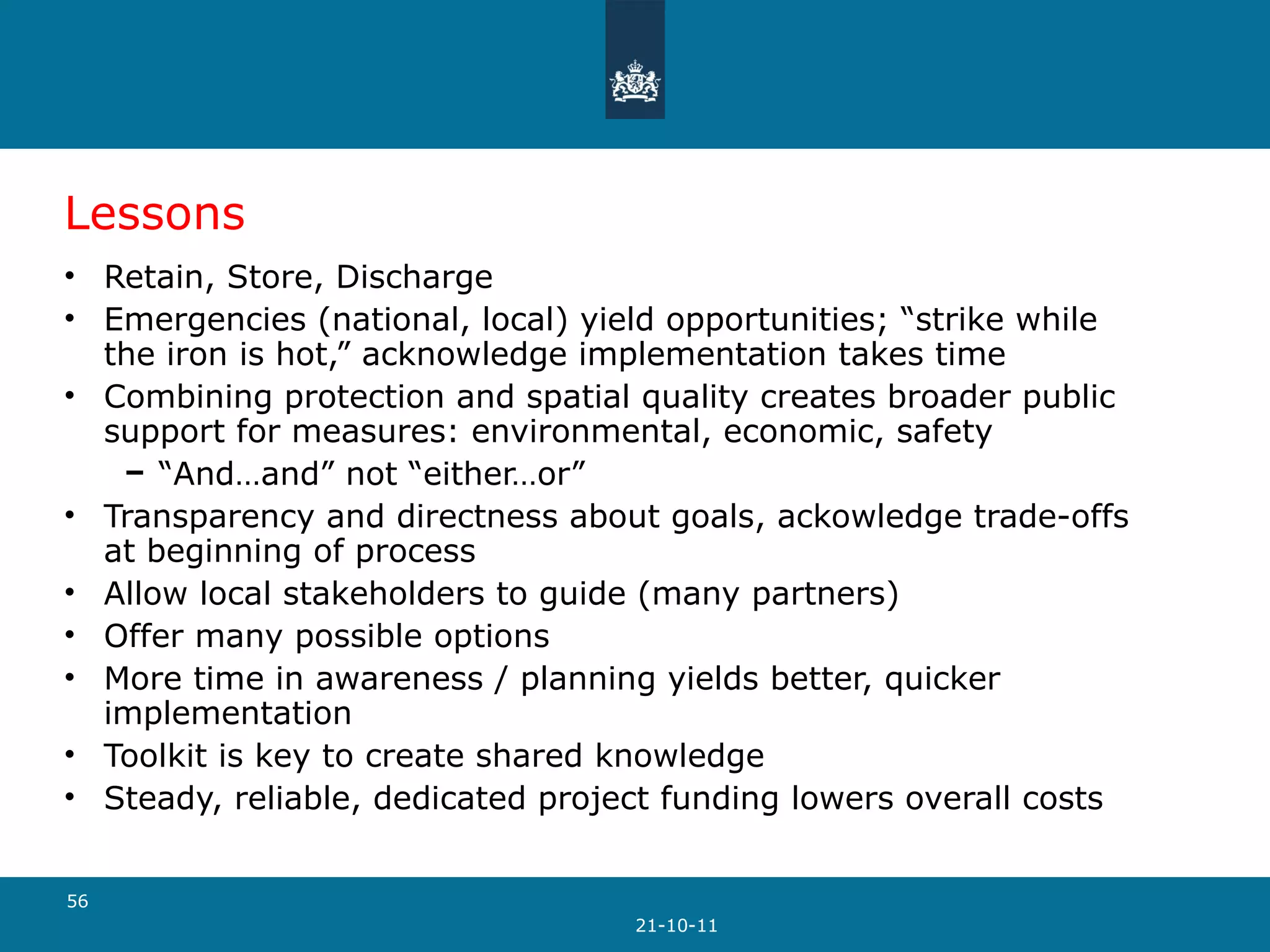 Lessons

• Retain, Store, Discharge
• Emergencies (national, local) yield opportunities; “strike while the iron is hot,” acknowledge implementation takes time
• Combining protection and spatial quality creates broader public support for measures: environmental, economic, safety
  – “And…and” not “either…or”
• Transparency and directness about goals, ackowledge trade-offs at beginning of process
• Allow local stakeholders to guide (many partners)
• Offer many possible options
• More time in awareness / planning yields better, quicker implementation
• Toolkit is key to create shared knowledge
• Steady, reliable, dedicated project funding lowers overall costs

56

21-10-11